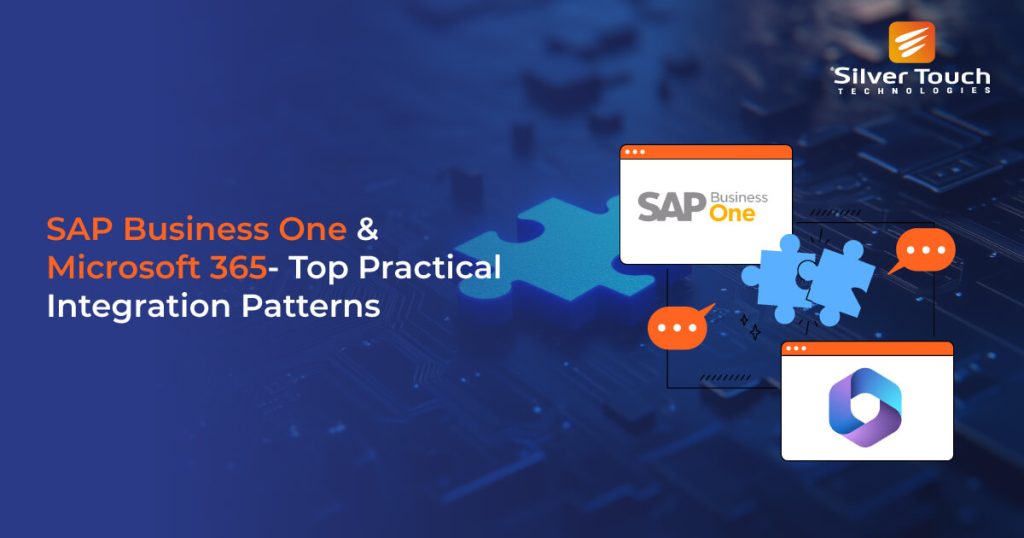 Silver Touch
TECHNOLOGIES

SAP Business One & Microsoft 365- Top Practical Integration Patterns

SAP Business One